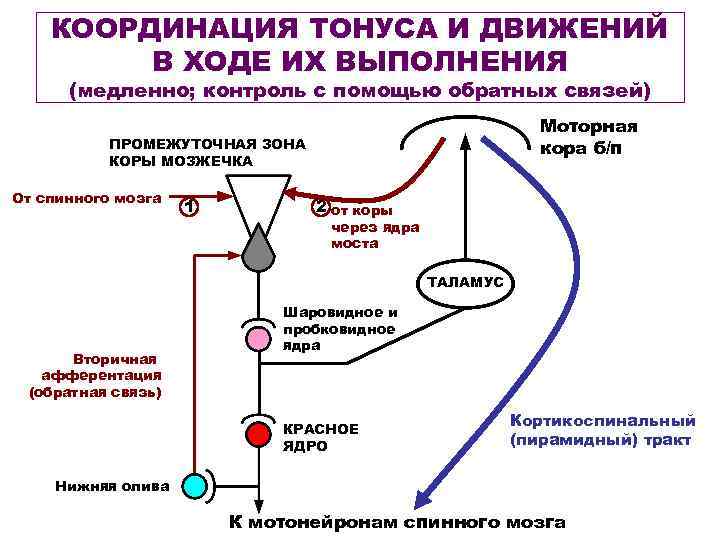 КООРДИНАЦИЯ ТОНУСА И ДВИЖЕНИЙ В ХОДЕ ИХ ВЫПОЛНЕНИЯ
(медленно; контроль с помощью обратных связей)

ПРОМЕЖУТОЧНАЯ ЗОНА КОРЫ МОЗЖЕЧКА

Моторная кора б/п

От спинного мозга

1

2

от коры через ядра моста

ТАЛАМУС

Шаровидное и пробковидное ядра

Вторичная афферентация (обратная связь)

КРАСНОЕ ЯДРО

Кортикоспинальный (пирамидный) тракт

Нижняя олива

К мотонейронам спинного мозга